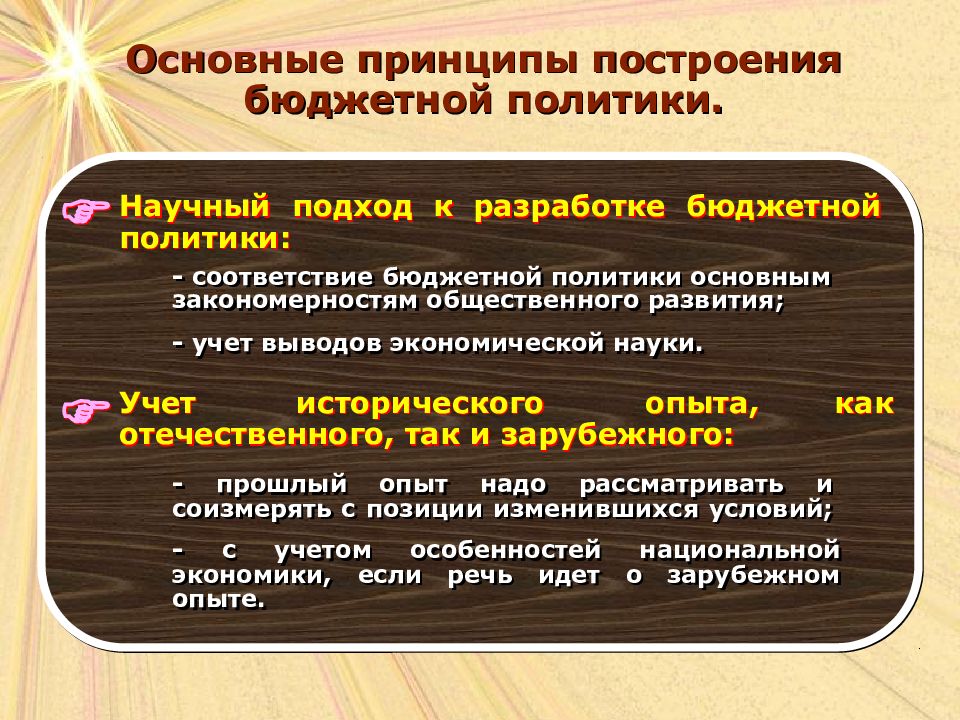 Основные принципы построения бюджетной политики.

Научный подход к разработке бюджетной политики:

- соответствие бюджетной политики основным закономерностям общественного развития;

- учет выводов экономической науки.

Учет исторического опыта, как отечественного, так и зарубежного:

- прошлый опыт надо рассматривать и соизмерять с позиции изменившихся условий;

- с учетом особенностей национальной экономики, если речь идет о зарубежном опыте.